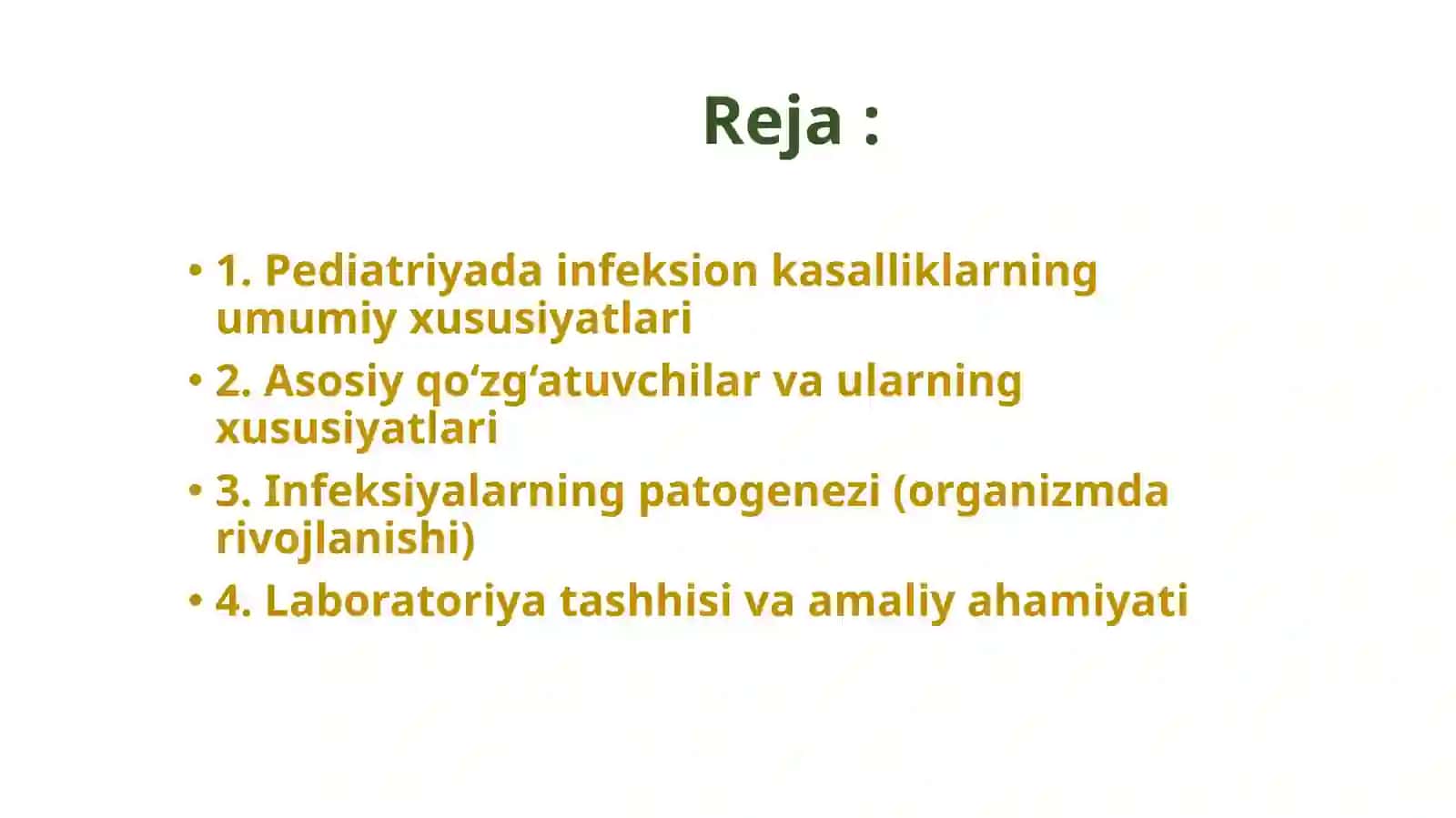 Reja :

• 1. Pediatriyada infeksion kasalliklarning umumiy xususiyatlari
• 2. Asosiy qo‘zg‘atuvchilar va ularning xususiyatlari
• 3. Infeksiyalarning patogenezi (organizmda rivojlanishi)
• 4. Laboratoriya tashhisi va amaliy ahamiyati